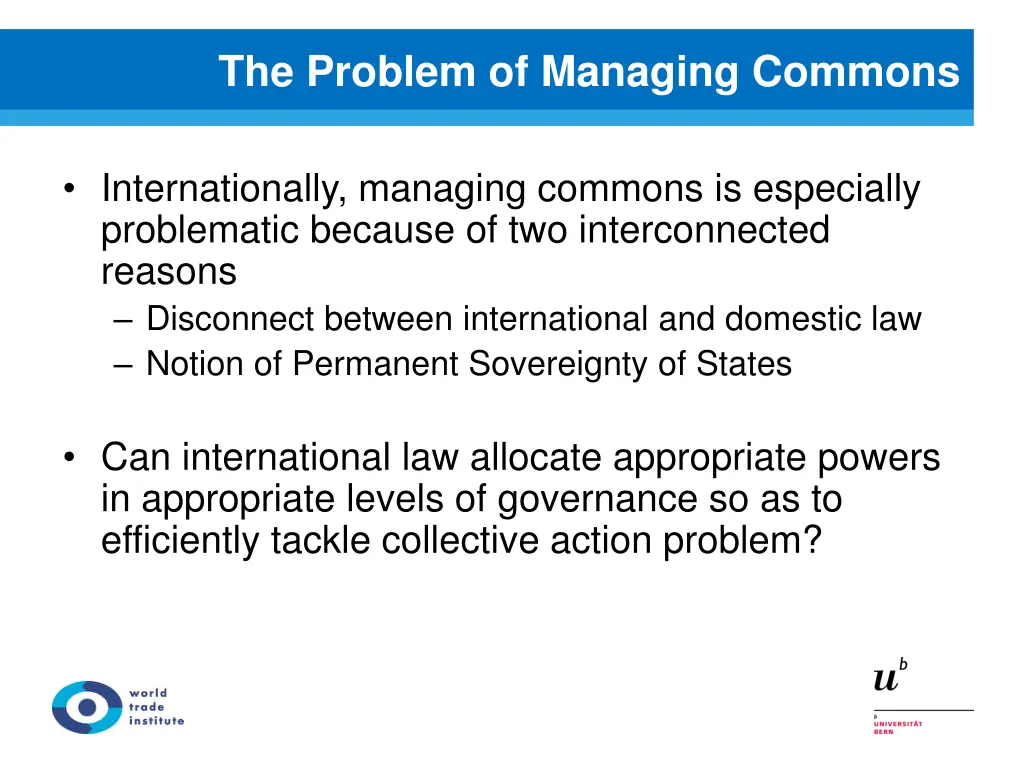 The Problem of Managing Commons

• Internationally, managing commons is especially problematic because of two interconnected reasons
– Disconnect between international and domestic law
– Notion of Permanent Sovereignty of States

• Can international law allocate appropriate powers in appropriate levels of governance so as to efficiently tackle collective action problem?

world trade institute

$u^b$

b UNIVERSITÄT BERN